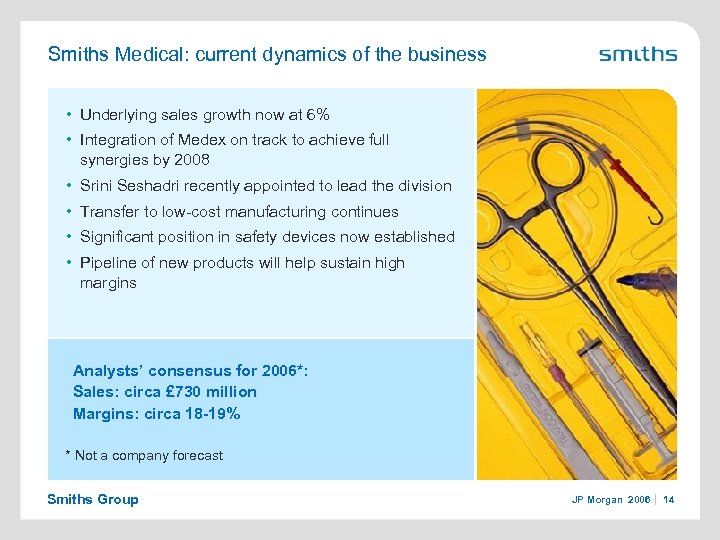 Smiths Medical: current dynamics of the business

smiths

• Underlying sales growth now at 6%
• Integration of Medex on track to achieve full synergies by 2008
• Srini Seshadri recently appointed to lead the division
• Transfer to low-cost manufacturing continues
• Significant position in safety devices now established
• Pipeline of new products will help sustain high margins

Analysts' consensus for 2006*:
Sales: circa £730 million
Margins: circa 18-19%

* Not a company forecast

Smiths Group

JP Morgan 2006 | 14